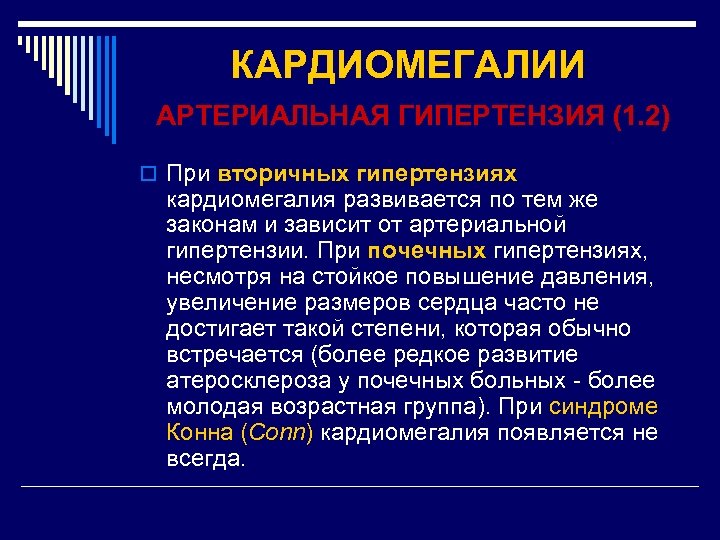 КАРДИОМЕГАЛИИ

АРТЕРИАЛЬНАЯ ГИПЕРТЕНЗИЯ (1.2)

При вторичных гипертензиях кардиомегалия развивается по тем же законам и зависит от артериальной гипертензии. При почечных гипертензиях, несмотря на стойкое повышение давления, увеличение размеров сердца часто не достигает такой степени, которая обычно встречается (более редкое развитие атеросклероза у почечных больных - более молодая возрастная группа). При синдроме Конна (Conn) кардиомегалия появляется не всегда.